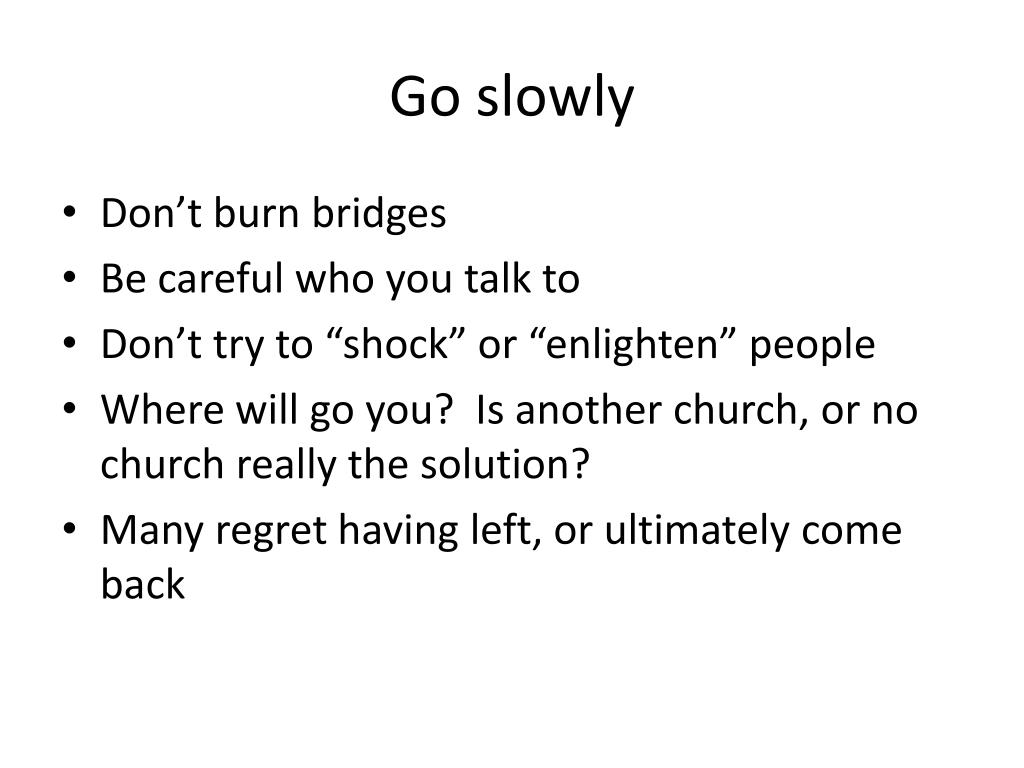 Go slowly

• Don’t burn bridges
• Be careful who you talk to
• Don’t try to “shock” or “enlighten” people
• Where will go you?  Is another church, or no church really the solution?
• Many regret having left, or ultimately come back